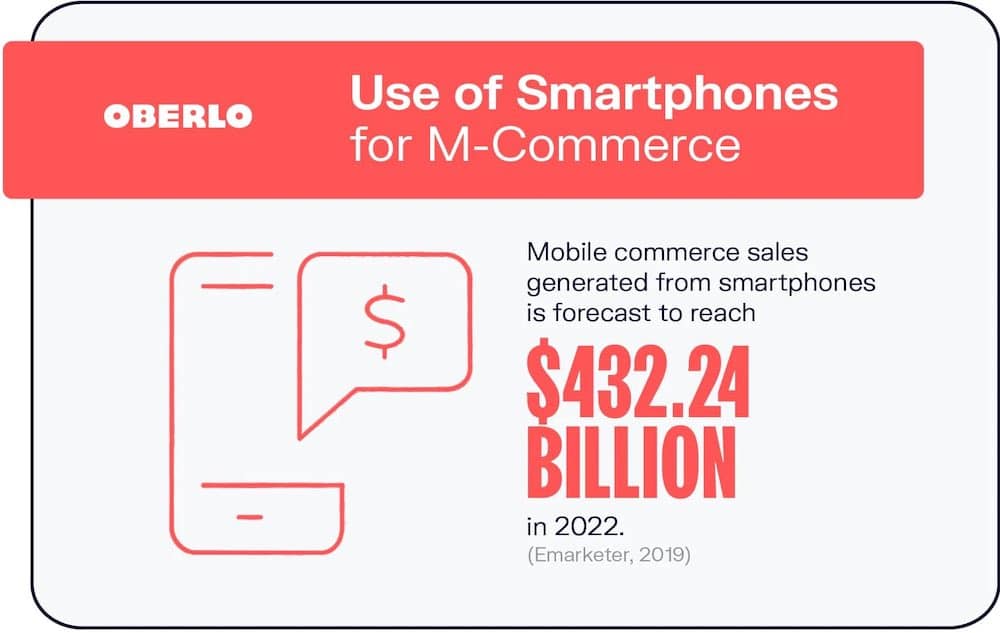 OBERLO

Use of Smartphones for M-Commerce

$

Mobile commerce sales generated from smartphones is forecast to reach

$432.24 BILLION

in 2022.

(Emarketer, 2019)